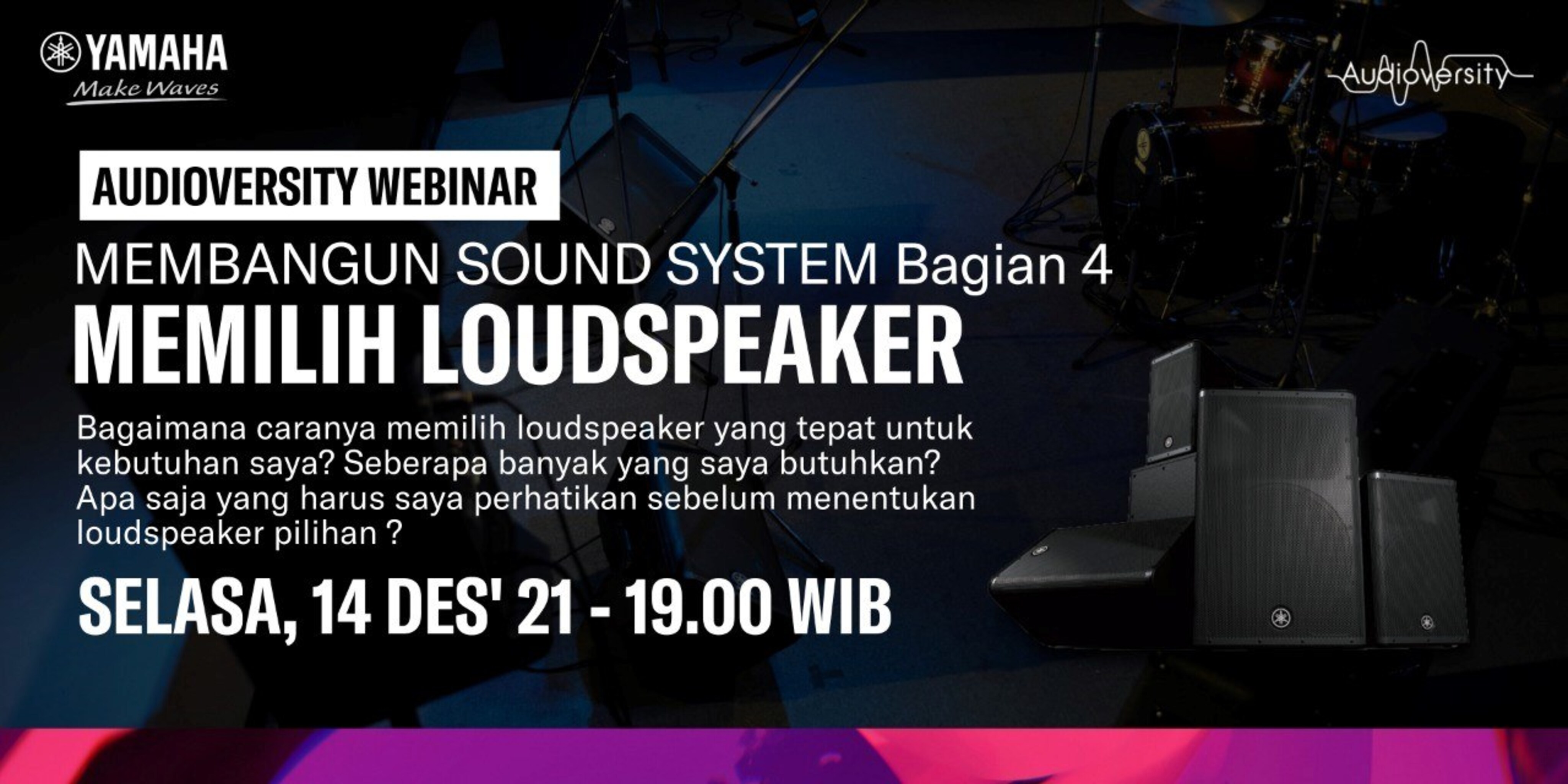 YAMAHA
Make Waves

Audioversity

AUDIOVERSITY WEBINAR

MEMBANGUN SOUND SYSTEM Bagian 4

MEMILIH LOUDSPEAKER

Bagaimana caranya memilih loudspeaker yang tepat untuk kebutuhan saya? Seberapa banyak yang saya butuhkan? Apa saja yang harus saya perhatikan sebelum menentukan loudspeaker pilihan ?

SELASA, 14 DES' 21 - 19.00 WIB